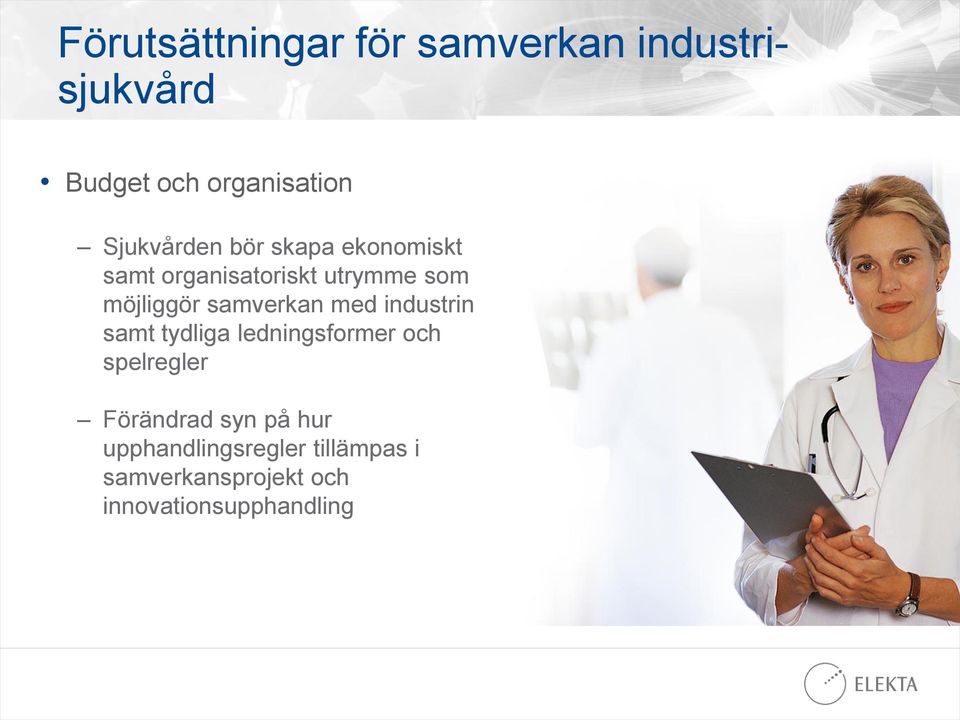 Förutsättningar för samverkan industri-sjukvård

• Budget och organisation

– Sjukvården bör skapa ekonomiskt samt organisatoriskt utrymme som möjliggör samverkan med industrin samt tydliga ledningsformer och spelregler

– Förändrad syn på hur upphandlingsregler tillämpas i samverkansprojekt och innovationsupphandling

ELEKTA